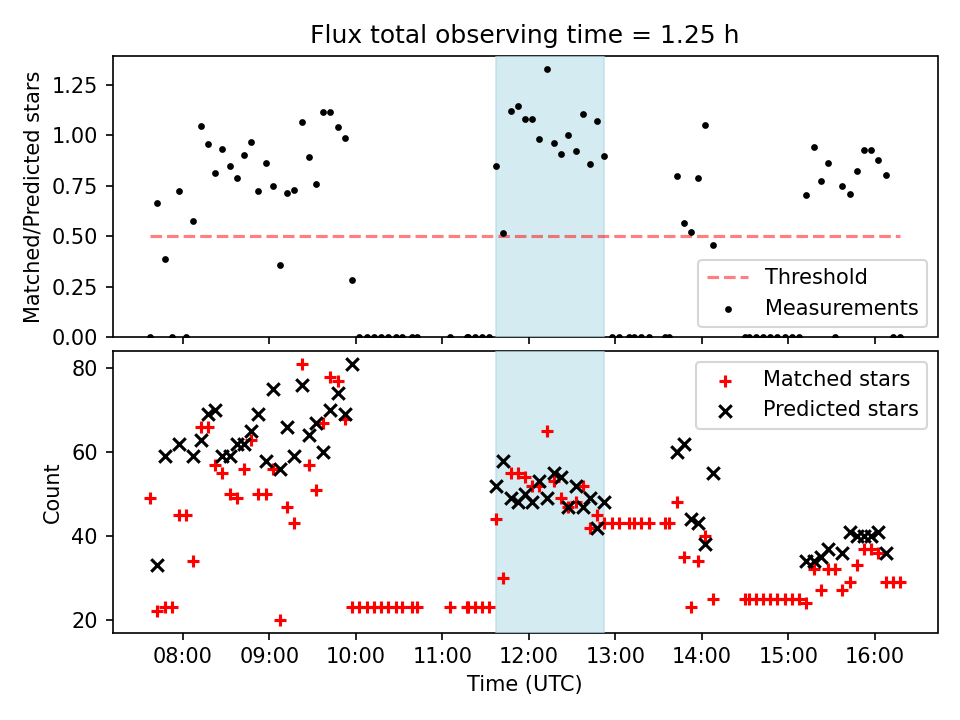 Flux total observing time = 1.25 h

Matched/Predicted stars

1.25
1.00
0.75
0.50
0.25
0.00

Threshold
Measurements

Count

80
60
40
20

Matched stars
Predicted stars

08:00
09:00
10:00
11:00
12:00
13:00
14:00
15:00
16:00

Time (UTC)